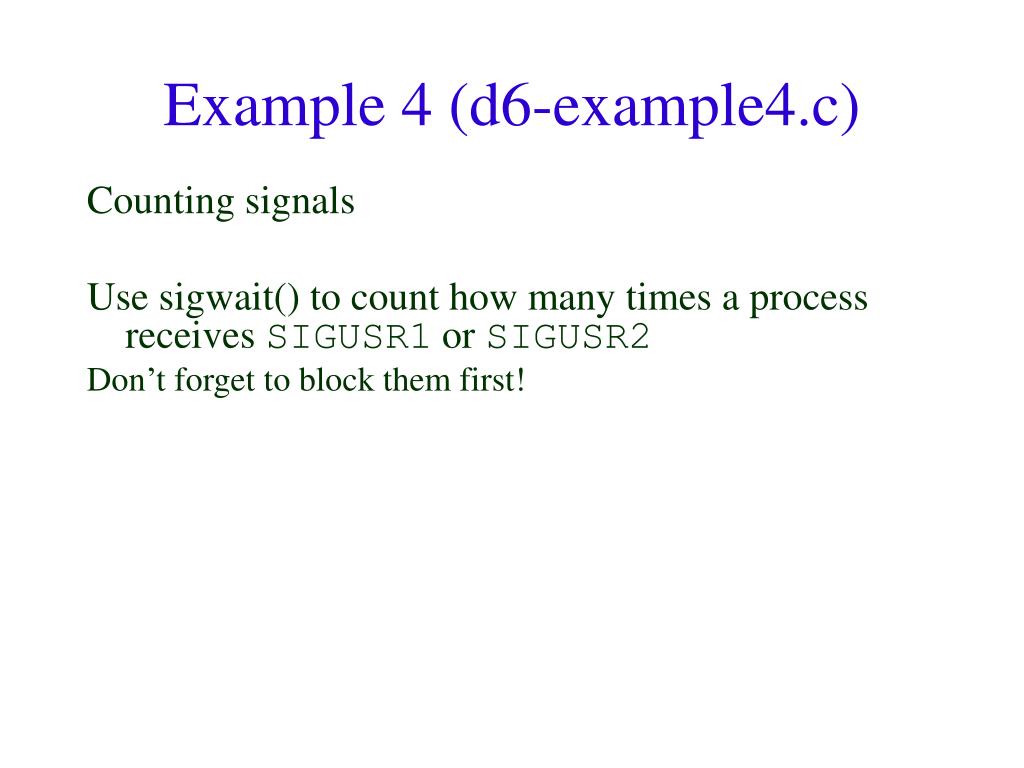 Example 4 (d6-example4.c)

Counting signals

Use sigwait() to count how many times a process receives SIGUSR1 or SIGUSR2

Don’t forget to block them first!